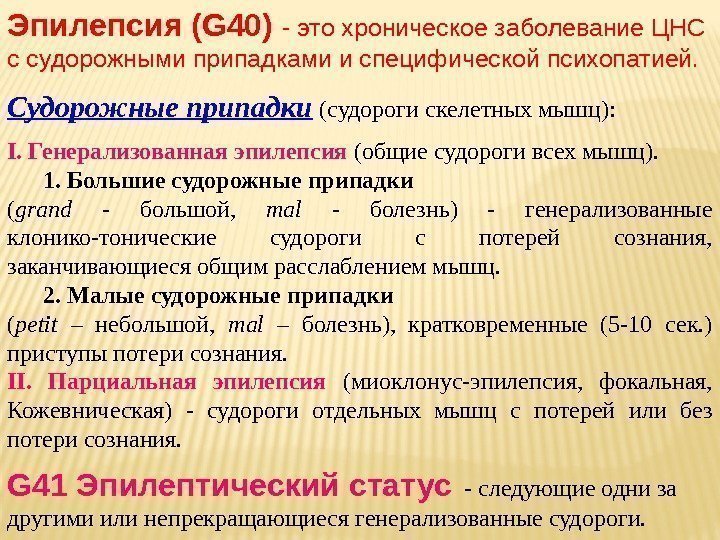 Эпилепсия (G40) - это хроническое заболевание ЦНС с судорожными припадками и специфической психопатией.

Судорожные припадки (судороги скелетных мышц):

I. Генерализованная эпилепсия (общие судороги всех мышц).

1. Большие судорожные припадки

(grand - большой, mal - болезнь) - генерализованные клонико-тонические судороги с потерей сознания, заканчивающиеся общим расслаблением мышц.

2. Малые судорожные припадки

(petit – небольшой, mal – болезнь), кратковременные (5-10 сек.) приступы потери сознания.

II. Парциальная эпилепсия (миоклонус-эпилепсия, фокальная, Кожевническая) - судороги отдельных мышц с потерей или без потери сознания.

G41 Эпилептический статус - следующие одни за другими или непрекращающиеся генерализованные судороги.